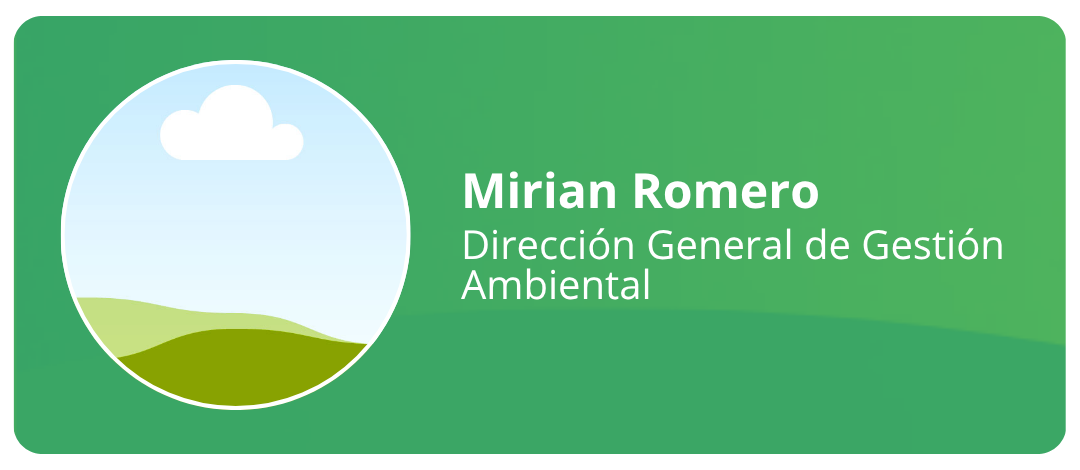 Mirian Romero
Dirección General de Gestión Ambiental